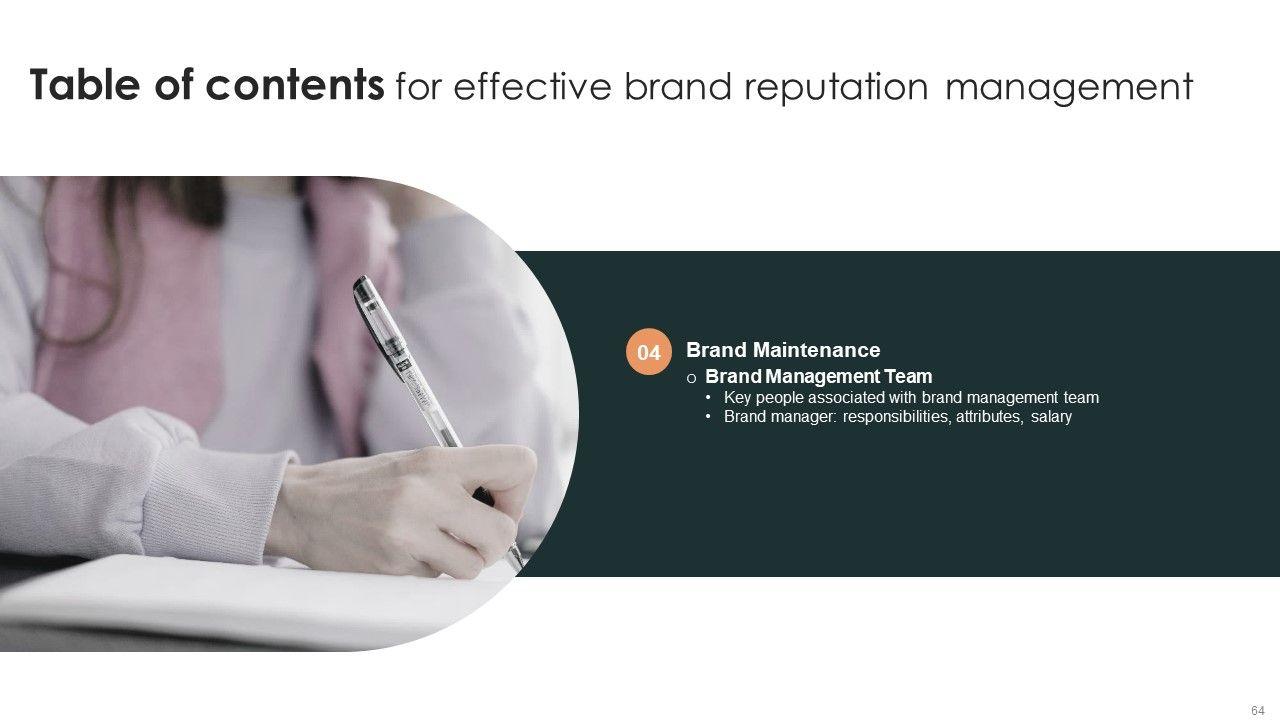 Table of contents for effective brand reputation management

04 Brand Maintenance

o Brand Management Team

• Key people associated with brand management team
• Brand manager: responsibilities, attributes, salary

64